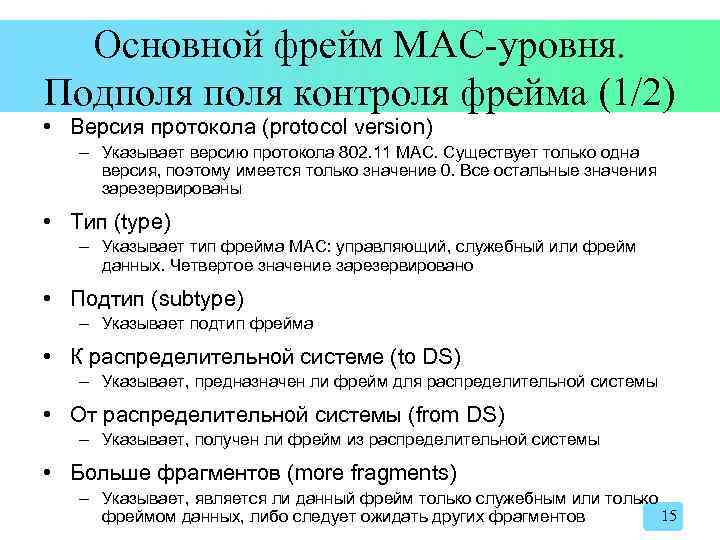 Основной фрейм MAC-уровня. Подполя поля контроля фрейма (1/2)

• Версия протокола (protocol version)
– Указывает версию протокола 802.11 MAC. Существует только одна версия, поэтому имеется только значение 0. Все остальные значения зарезервированы

• Тип (type)
– Указывает тип фрейма MAC: управляющий, служебный или фрейм данных. Четвертое значение зарезервировано

• Подтип (subtype)
– Указывает подтип фрейма

• К распределительной системе (to DS)
– Указывает, предназначен ли фрейм для распределительной системы

• От распределительной системы (from DS)
– Указывает, получен ли фрейм из распределительной системы

• Больше фрагментов (more fragments)
– Указывает, является ли данный фрейм только служебным или только фреймом данных, либо следует ожидать других фрагментов

15